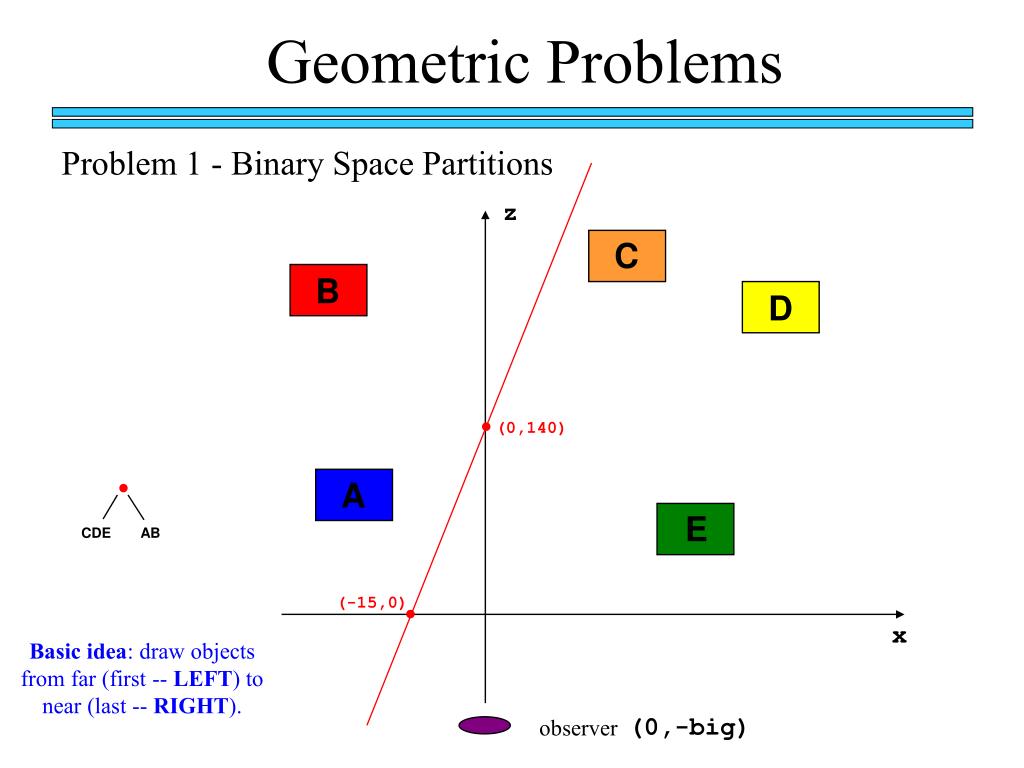 Geometric Problems

Problem 1 - Binary Space Partitions

z

C

B

D

(0,140)

A

E

CDE AB

(-15,0)

x

Basic idea: draw objects from far (first -- LEFT) to near (last -- RIGHT).

observer (0,-big)